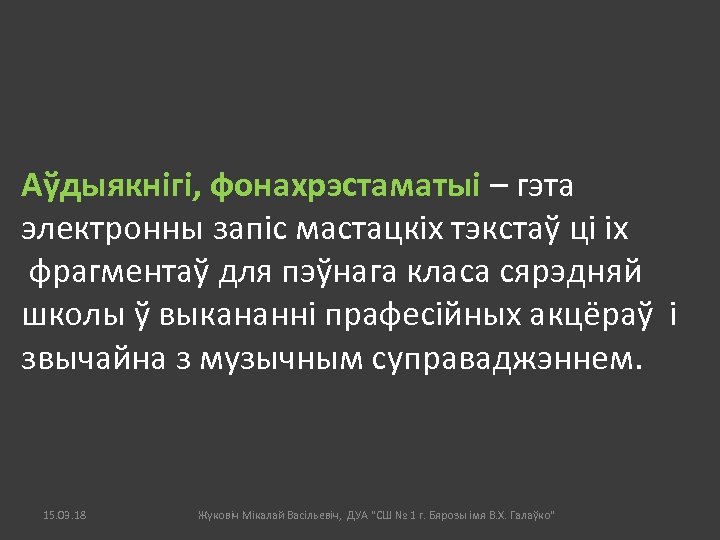 Аўдыякнігі, фонахрэстаматыі – гэта электронны запіс мастацкіх тэкстаў ці іх фрагментаў для пэўнага класа сярэдняй школы ў выкананні прафесійных акцёраў і звычайна з музычным суправаджэннем.

15.09.18

Жуковіч Мікалай Васільевіч, ДУА "СШ № 1 г. Бярозы імя В.Х. Галаўко"